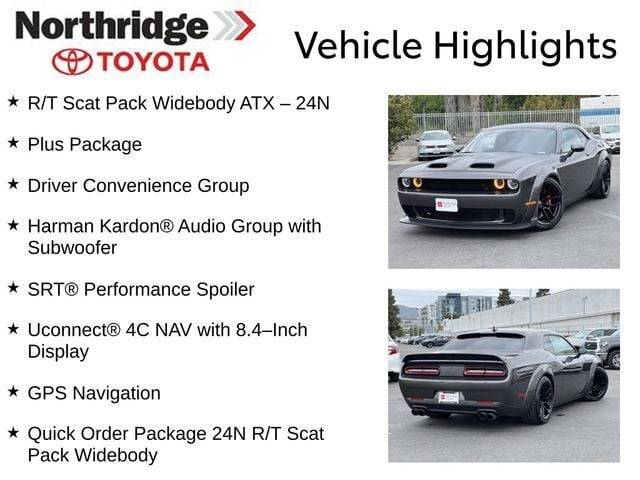 Northridge
TOYOTA

Vehicle Highlights

★ R/T Scat Pack Widebody ATX – 24N

★ Plus Package

★ Driver Convenience Group

★ Harman Kardon® Audio Group with Subwoofer

★ SRT® Performance Spoiler

★ Uconnect® 4C NAV with 8.4–Inch Display

★ GPS Navigation

★ Quick Order Package 24N R/T Scat Pack Widebody